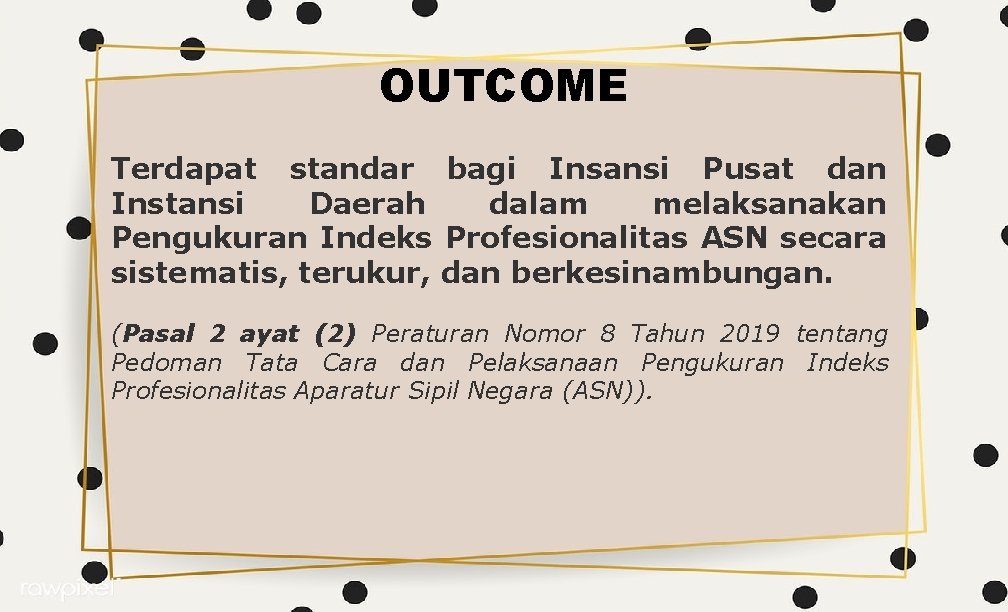 OUTCOME

Terdapat standar bagi Insansi Pusat dan Instansi Daerah dalam melaksanakan Pengukuran Indeks Profesionalitas ASN secara sistematis, terukur, dan berkesinambungan.

(Pasal 2 ayat (2) Peraturan Nomor 8 Tahun 2019 tentang Pedoman Tata Cara dan Pelaksanaan Pengukuran Indeks Profesionalitas Aparatur Sipil Negara (ASN)).

rawpixel